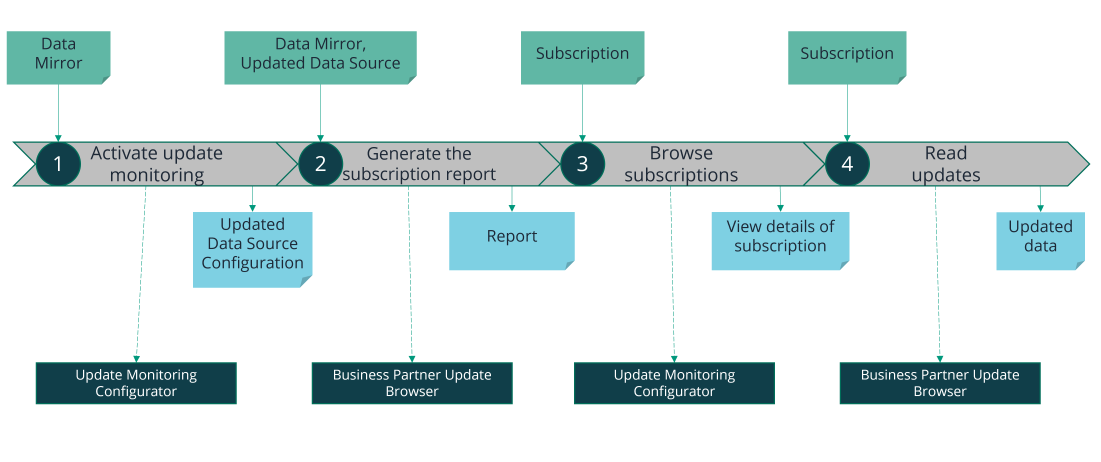 Data Mirror

Data Mirror, Updated Data Source

Subscription

Subscription

1 Activate update monitoring

2 Generate the subscription report

3 Browse subscriptions

4 Read updates

Updated Data Source Configuration

Report

View details of subscription

Updated data

Update Monitoring Configurator

Business Partner Update Browser

Update Monitoring Configurator

Business Partner Update Browser